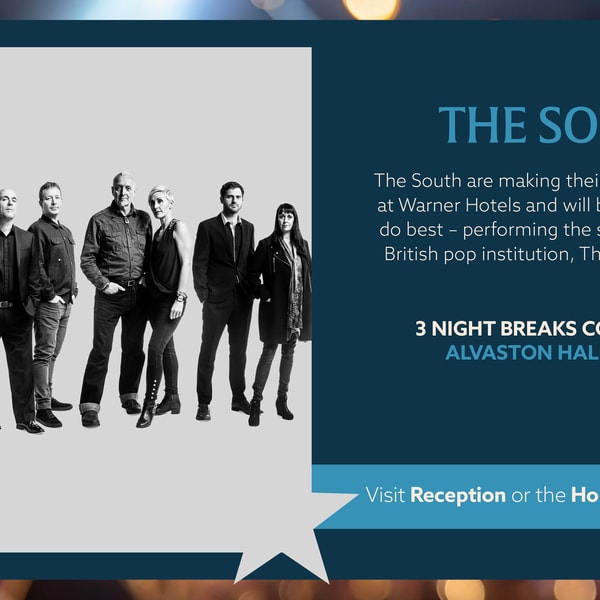 THE SO

The South are making thei at Warner Hotels and will b do best – performing the s British pop institution, Th

3 NIGHT BREAKS CO
ALVASTON HAL

Visit Reception or the Ho